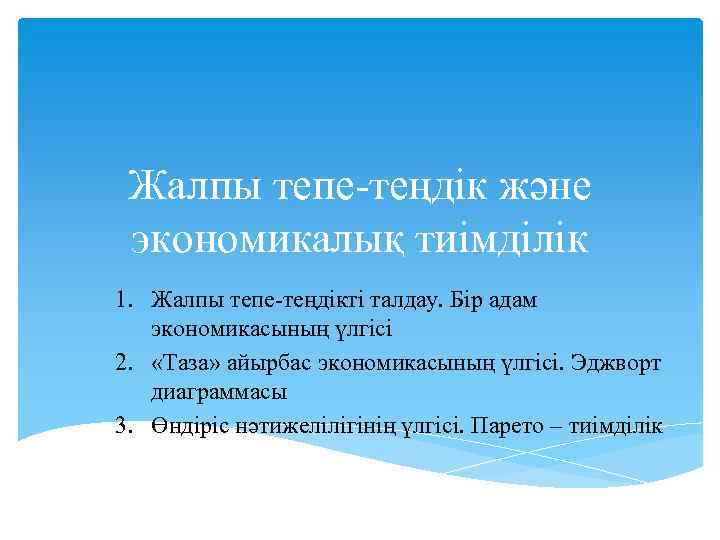 Жалпы тепе-теңдік және экономикалық тиімділік

1. Жалпы тепе-теңдікті талдау. Бір адам экономикасының үлгісі
2. «Таза» айырбас экономикасының үлгісі. Эджворт диаграммасы
3. Өндіріс нәтижелілігінің үлгісі. Парето – тиімділік